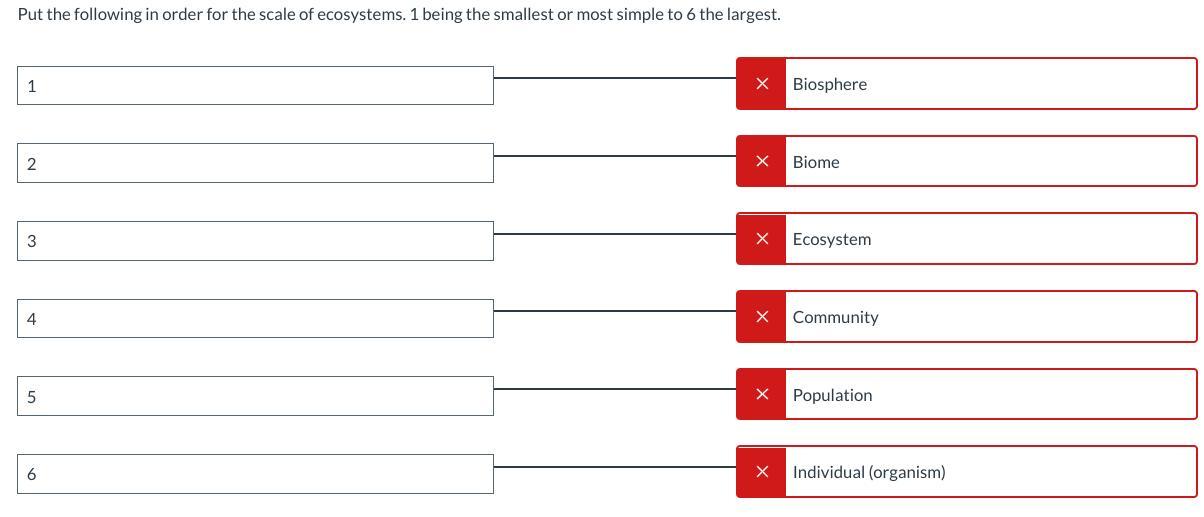 Put the following in order for the scale of ecosystems. 1 being the smallest or most simple to 6 the largest.

1

× Biosphere

2

× Biome

3

× Ecosystem

4

× Community

5

× Population

6

× Individual (organism)